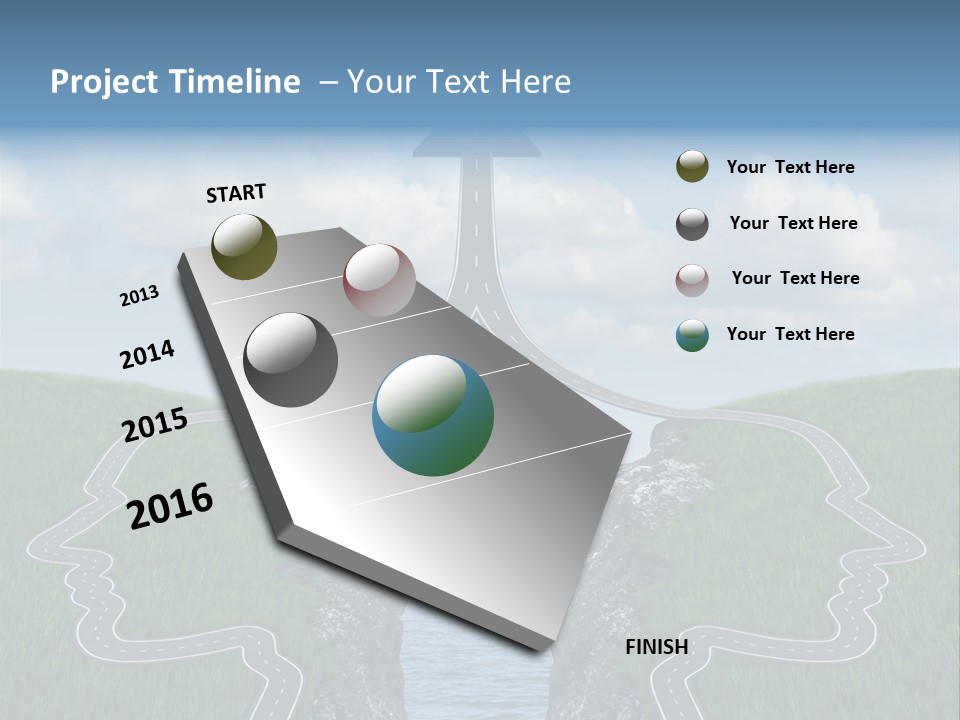 Project Timeline – Your Text Here

START

2013

2014

2015

2016

Your Text Here

Your Text Here

Your Text Here

Your Text Here

FINISH